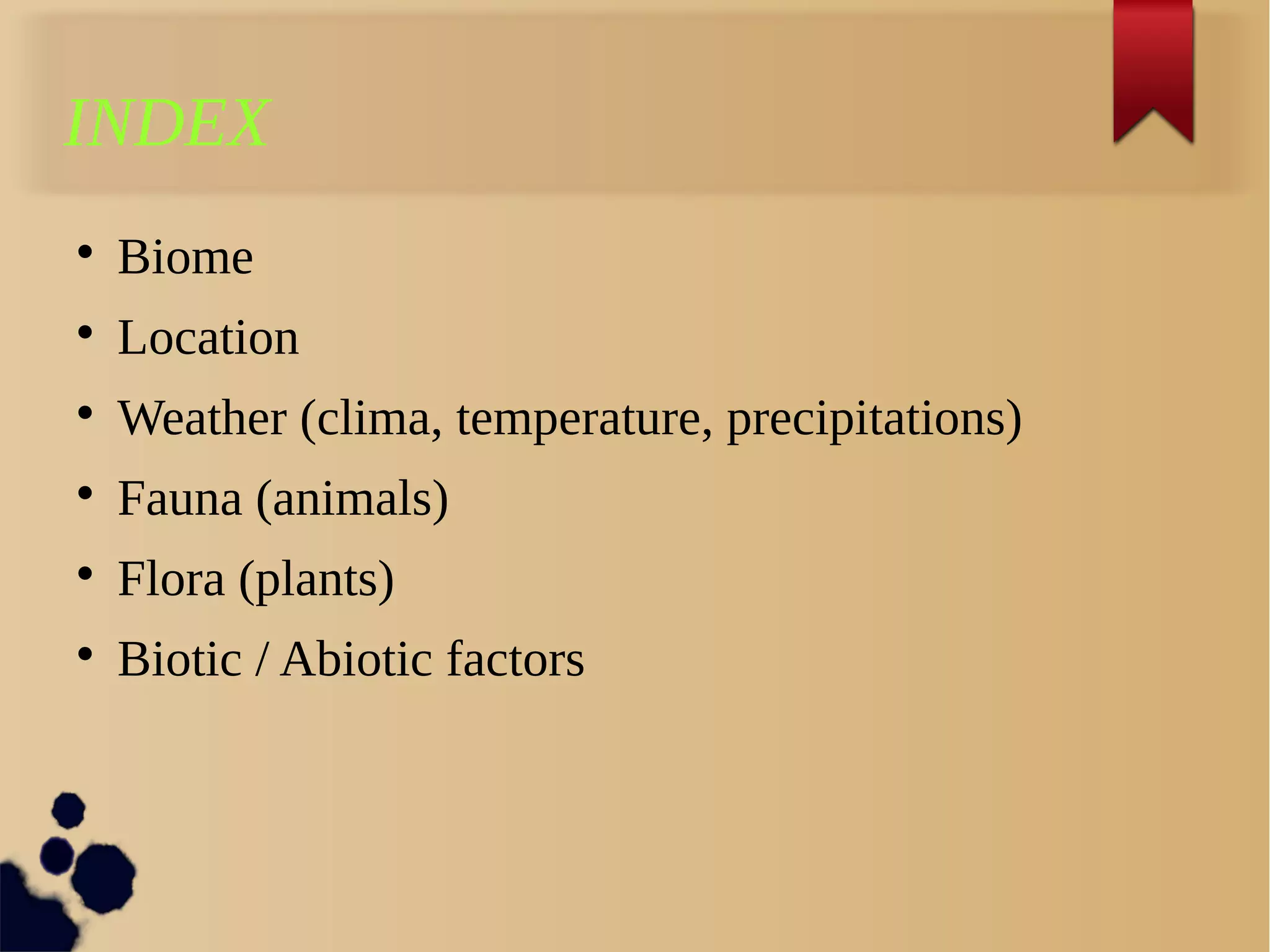 INDEX

• Biome
• Location
• Weather (clima, temperature, precipitations)
• Fauna (animals)
• Flora (plants)
• Biotic / Abiotic factors